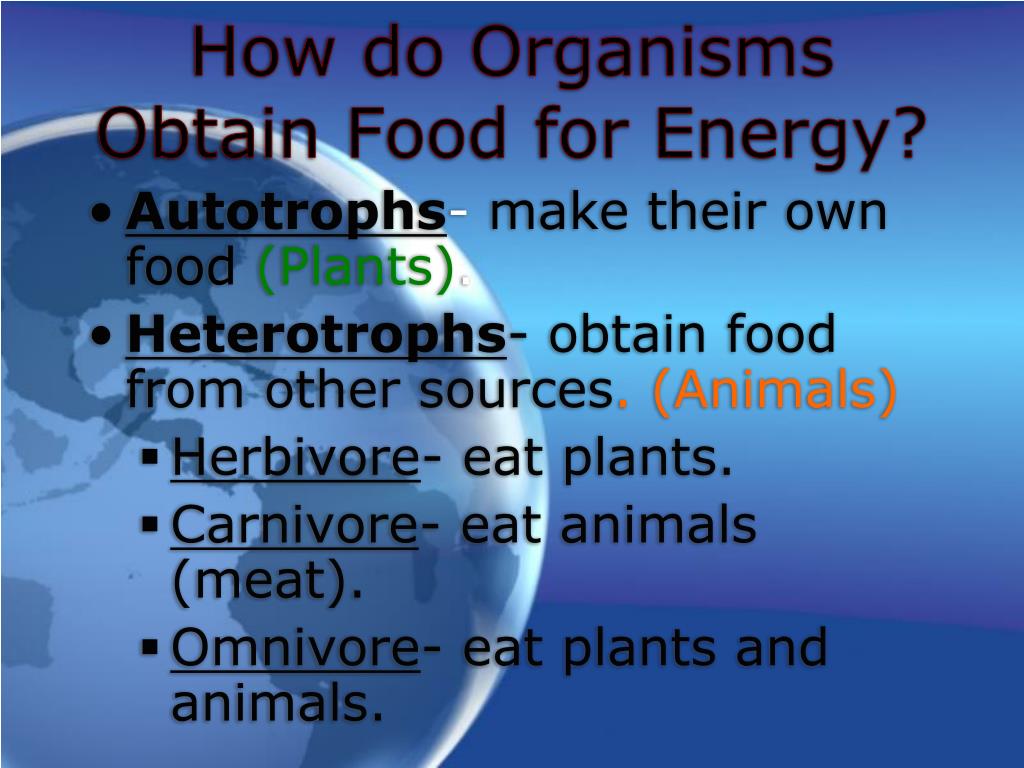 How do Organisms Obtain Food for Energy?

• Autotrophs- make their own food (Plants).

• Heterotrophs- obtain food from other sources. (Animals)

▪ Herbivore- eat plants.

▪ Carnivore- eat animals (meat).

▪ Omnivore- eat plants and animals.